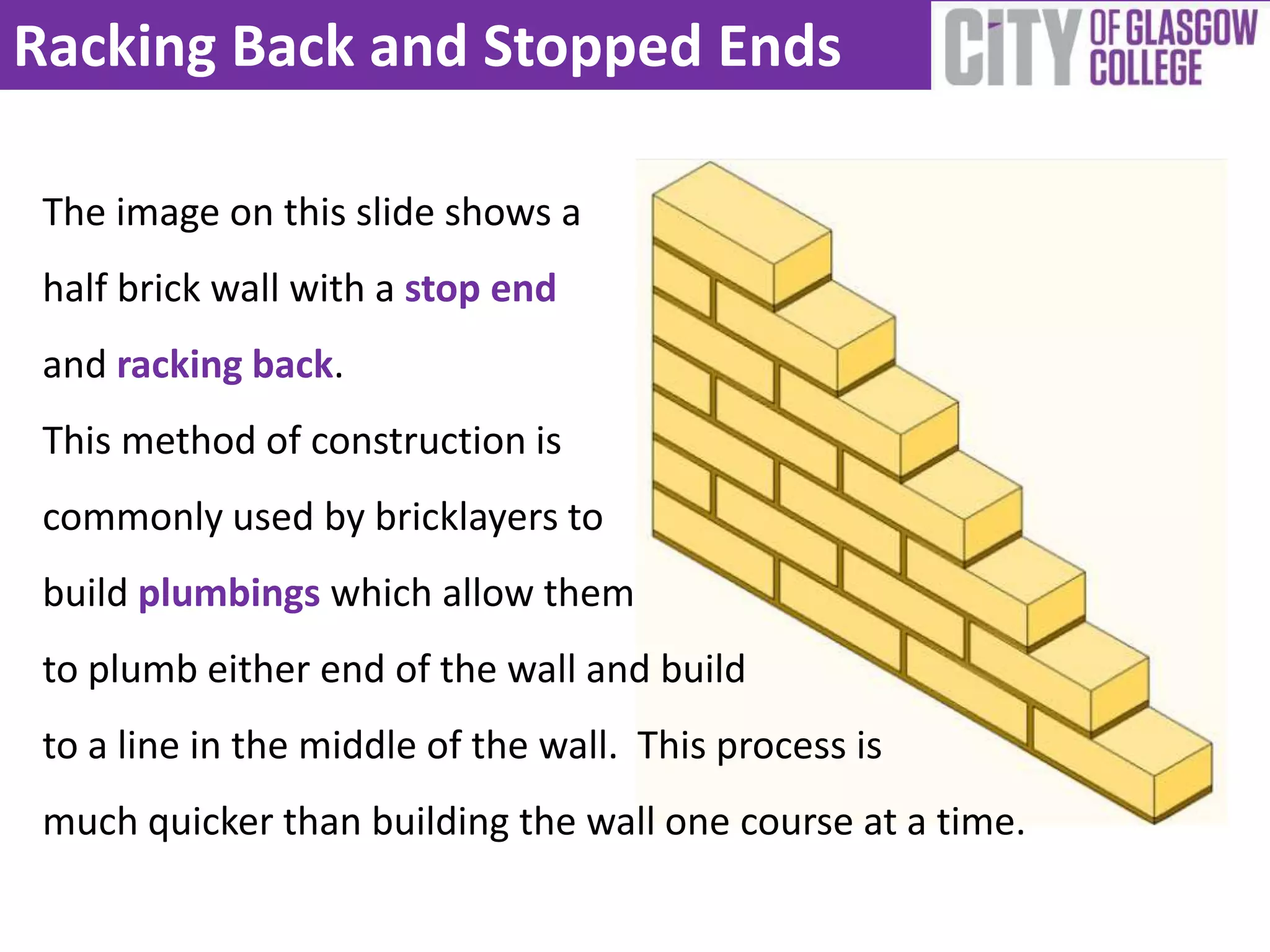 Racking Back and Stopped Ends

CITY OF GLASGOW COLLEGE

The image on this slide shows a half brick wall with a stop end and racking back.

This method of construction is commonly used by bricklayers to build plumbings which allow them to plumb either end of the wall and build to a line in the middle of the wall. This process is much quicker than building the wall one course at a time.